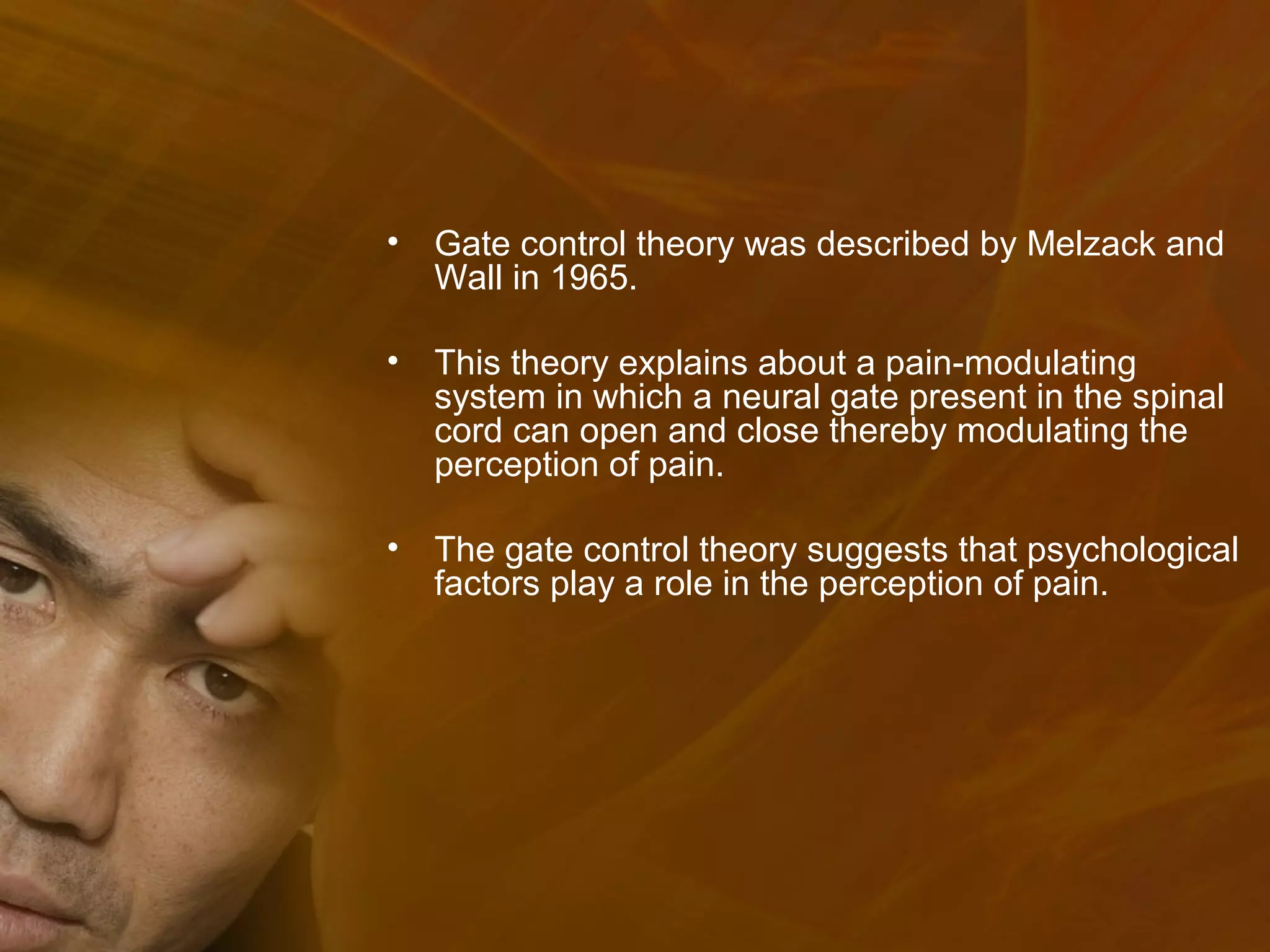 • Gate control theory was described by Melzack and Wall in 1965.

• This theory explains about a pain-modulating system in which a neural gate present in the spinal cord can open and close thereby modulating the perception of pain.

• The gate control theory suggests that psychological factors play a role in the perception of pain.